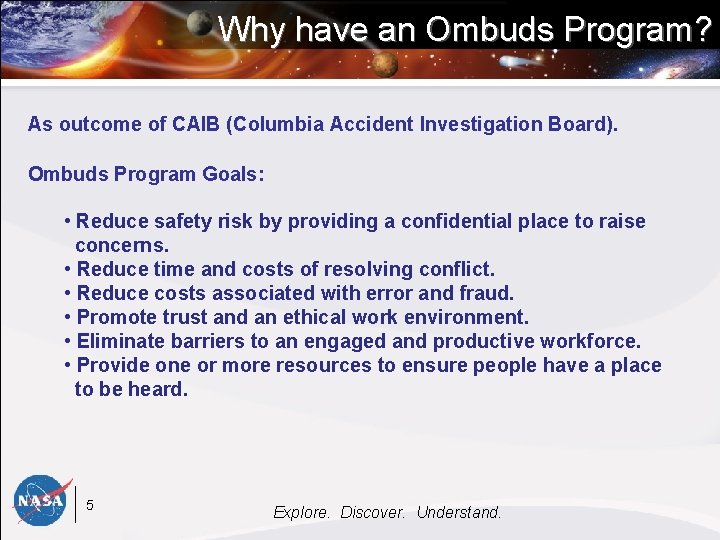 Why have an Ombuds Program?

As outcome of CAIB (Columbia Accident Investigation Board).

Ombuds Program Goals:

• Reduce safety risk by providing a confidential place to raise concerns.
• Reduce time and costs of resolving conflict.
• Reduce costs associated with error and fraud.
• Promote trust and an ethical work environment.
• Eliminate barriers to an engaged and productive workforce.
• Provide one or more resources to ensure people have a place to be heard.

NASA

5

Explore. Discover. Understand.